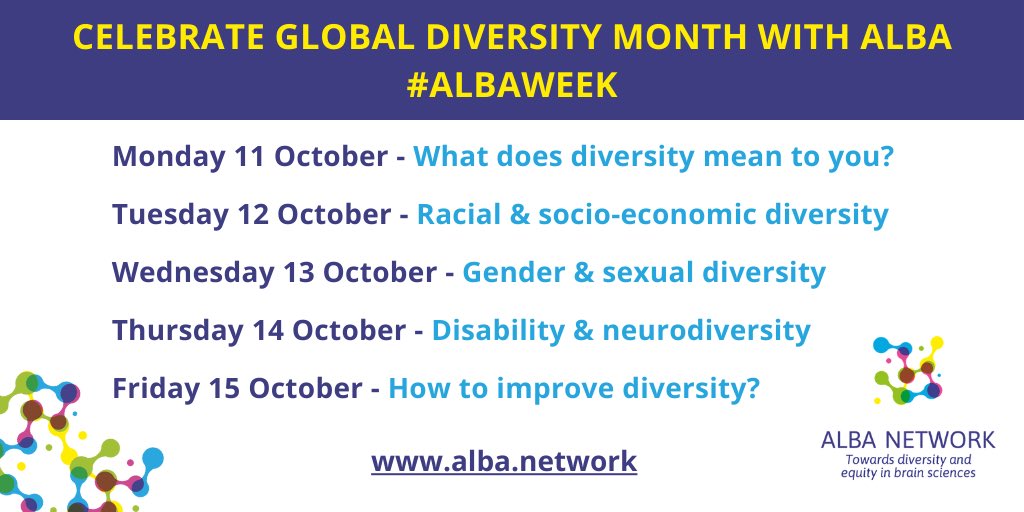 CELEBRATE GLOBAL DIVERSITY MONTH WITH ALBA #ALBAWEEK

Monday 11 October - What does diversity mean to you?

Tuesday 12 October - Racial & socio-economic diversity

Wednesday 13 October - Gender & sexual diversity

Thursday 14 October - Disability & neurodiversity

Friday 15 October - How to improve diversity?

www.alba.network

ALBA NETWORK
Towards diversity and equity in brain sciences